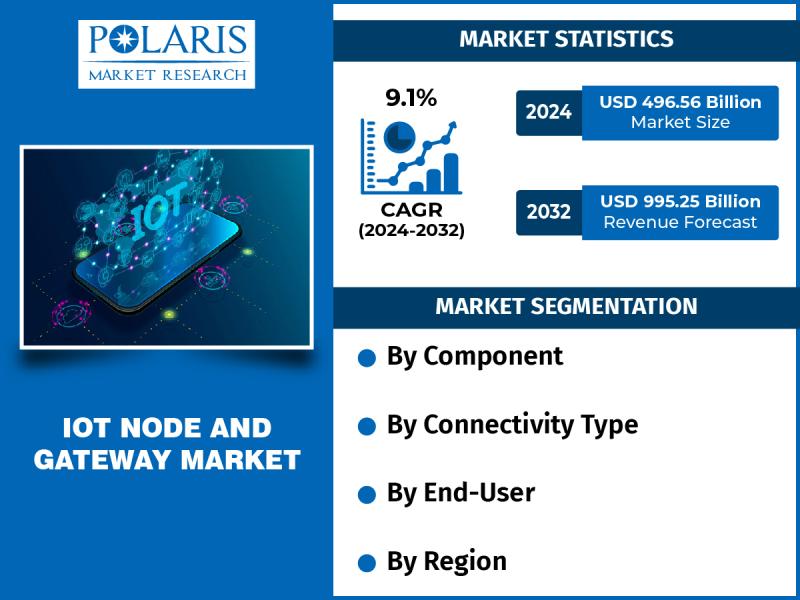 POLARIS
MARKET RESEARCH

IOT

IOT NODE AND GATEWAY MARKET

MARKET STATISTICS

9.1%

CAGR
(2024-2032)

2024 USD 496.56 Billion
Market Size

2032 USD 995.25 Billion
Revenue Forecast

MARKET SEGMENTATION

By Component

By Connectivity Type

By End-User

By Region